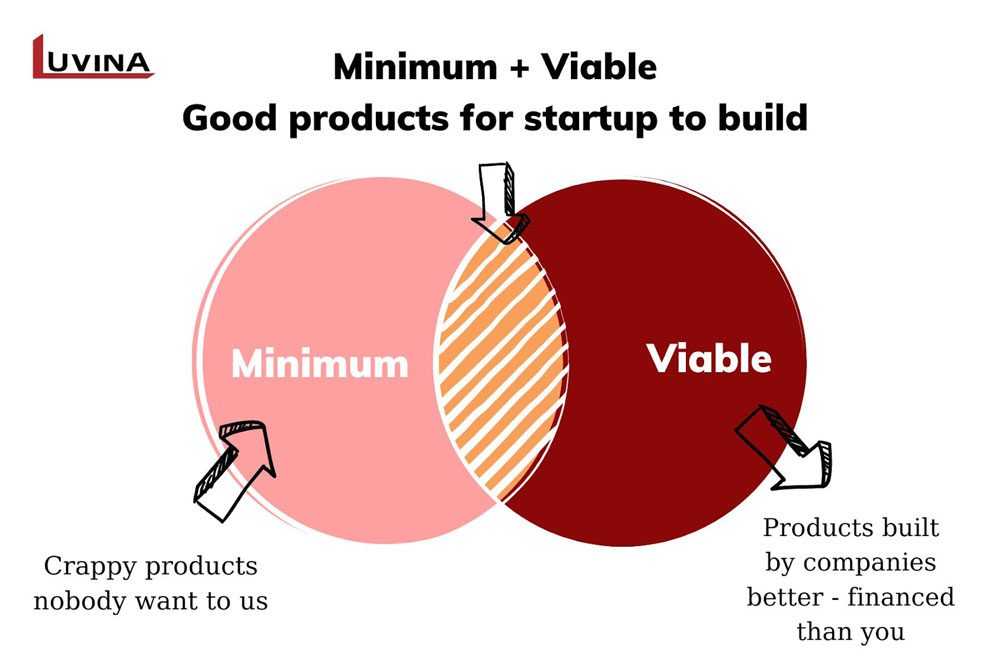 LUVINA

Minimum + Viable
Good products for startup to build

Minimum

Viable

Crappy products nobody want to us

Products built by companies better - financed than you